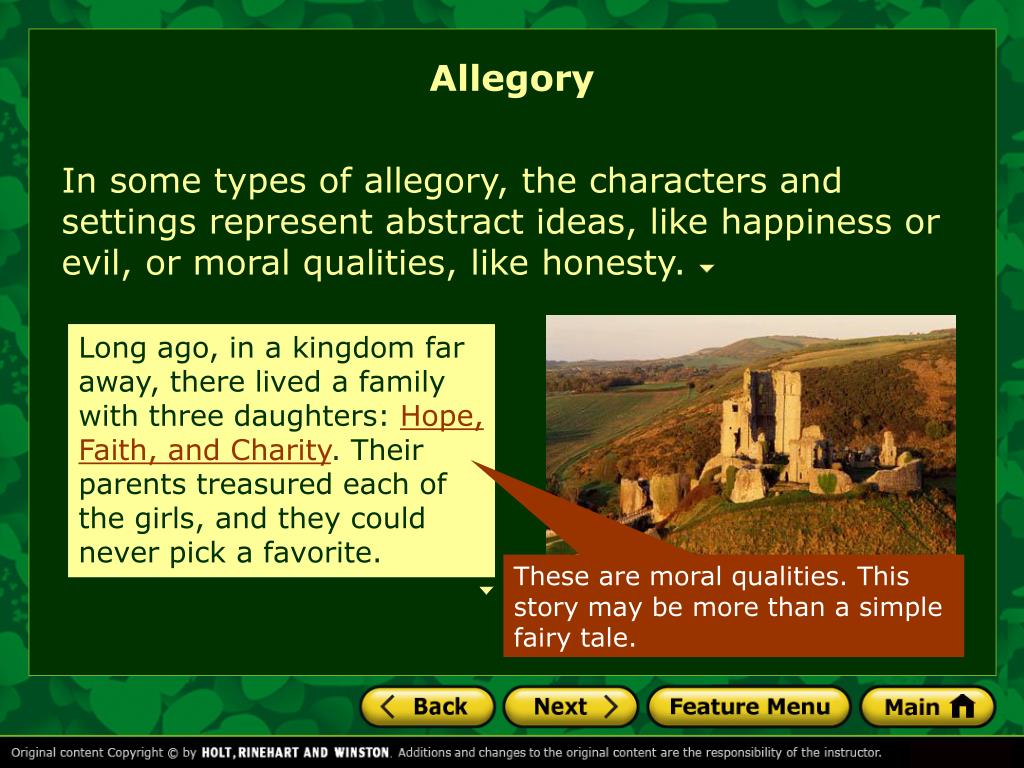 Allegory

In some types of allegory, the characters and settings represent abstract ideas, like happiness or evil, or moral qualities, like honesty.

Long ago, in a kingdom far away, there lived a family with three daughters: Hope, Faith, and Charity. Their parents treasured each of the girls, and they could never pick a favorite.

These are moral qualities. This story may be more than a simple fairy tale.

Back Next Feature Menu Main

Original content Copyright © by HOLT, RINEHART AND WINSTON. Additions and changes to the original content are the responsibility of the instructor.